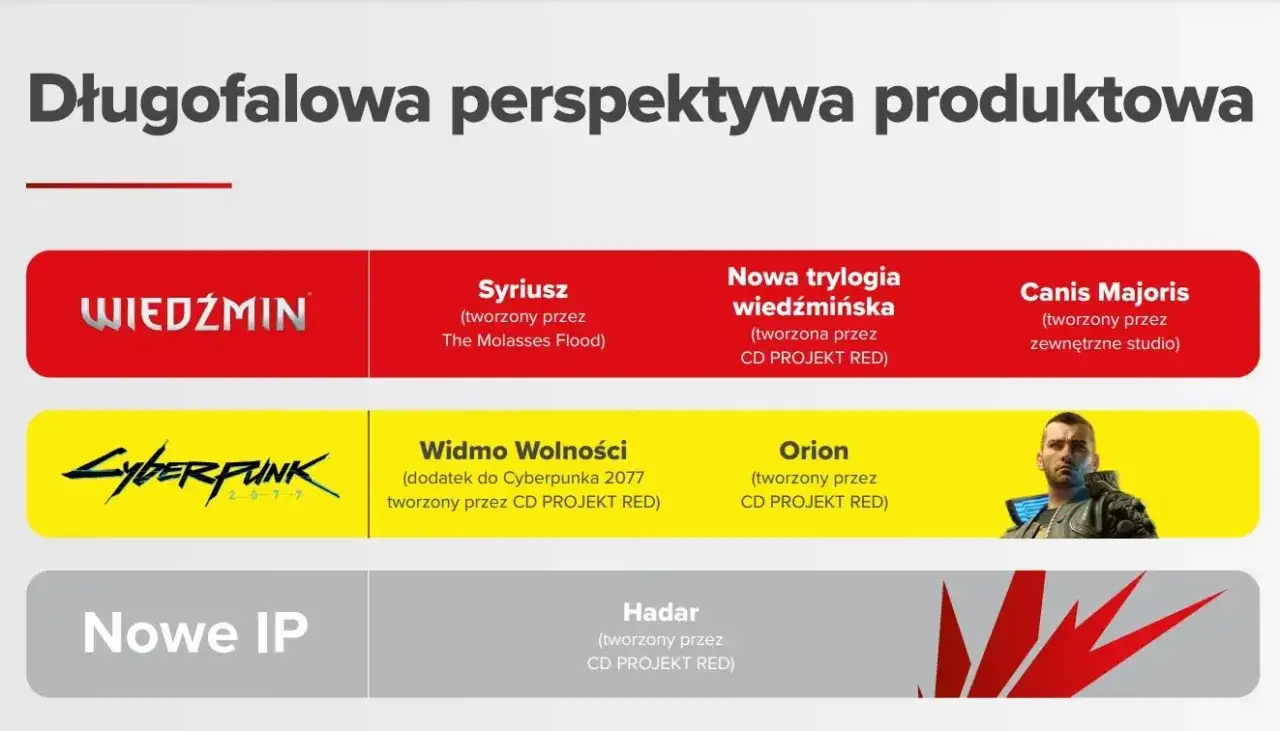 Długofalowa perspektywa produktowa

WIEDŹMIN

Syriusz
(tworzony przez The Molasses Flood)

Nowa trylogia wiedźmińska
(tworzona przez CD PROJEKT RED)

Canis Majoris
(tworzony przez zewnętrzne studio)

Cyberpunk 2077

Widmo Wolności
(dodatek do Cyberpunka 2077 tworzony przez CD PROJEKT RED)

Orion
(tworzony przez CD PROJEKT RED)

Nowe IP

Hadar
(tworzony przez CD PROJEKT RED)